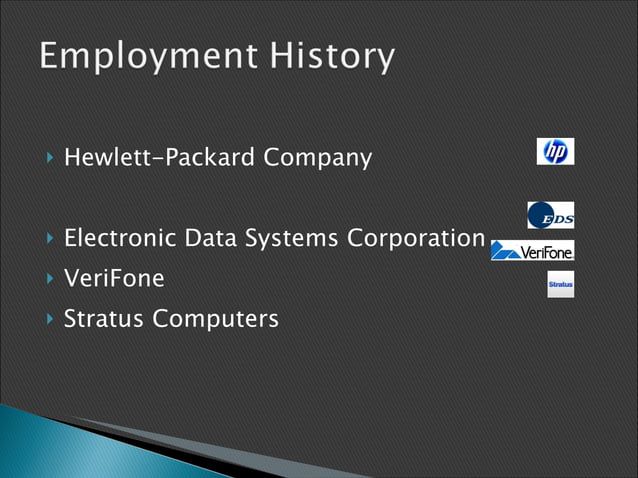 Employment History

Hewlett-Packard Company

hp

EDS

Electronic Data Systems Corporation

VeriFone

VeriFone

Stratus

Stratus Computers